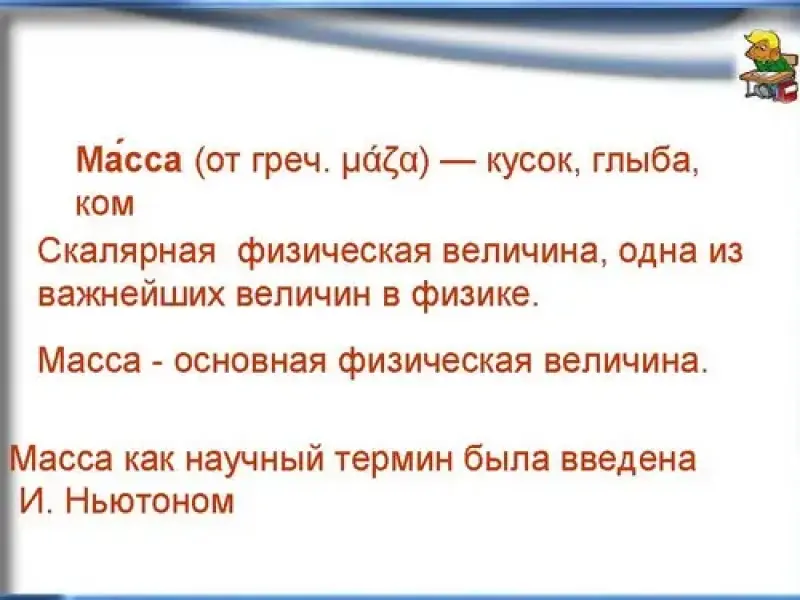 Ма́сса (от греч. μάζα) — кусок, глыба, ком

Скалярная физическая величина, одна из важнейших величин в физике.

Масса - основная физическая величина.

Масса как научный термин была введена И. Ньютоном